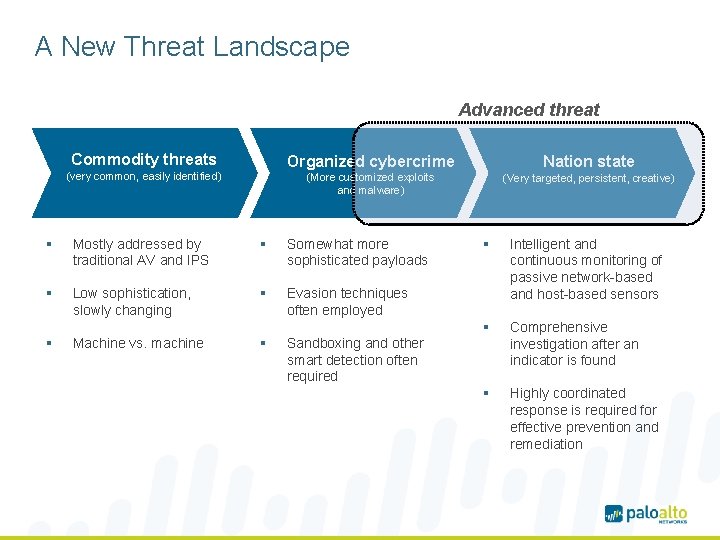 A New Threat Landscape

Advanced threat

Commodity threats
(very common, easily identified)

Organized cybercrime
(More customized exploits and malware)

Nation state
(Very targeted, persistent, creative)

▪ Mostly addressed by traditional AV and IPS

▪ Low sophistication, slowly changing

▪ Machine vs. machine

▪ Somewhat more sophisticated payloads

▪ Evasion techniques often employed

▪ Sandboxing and other smart detection often required

▪ Intelligent and continuous monitoring of passive network-based and host-based sensors

▪ Comprehensive investigation after an indicator is found

▪ Highly coordinated response is required for effective prevention and remediation

paloalto NETWORKS